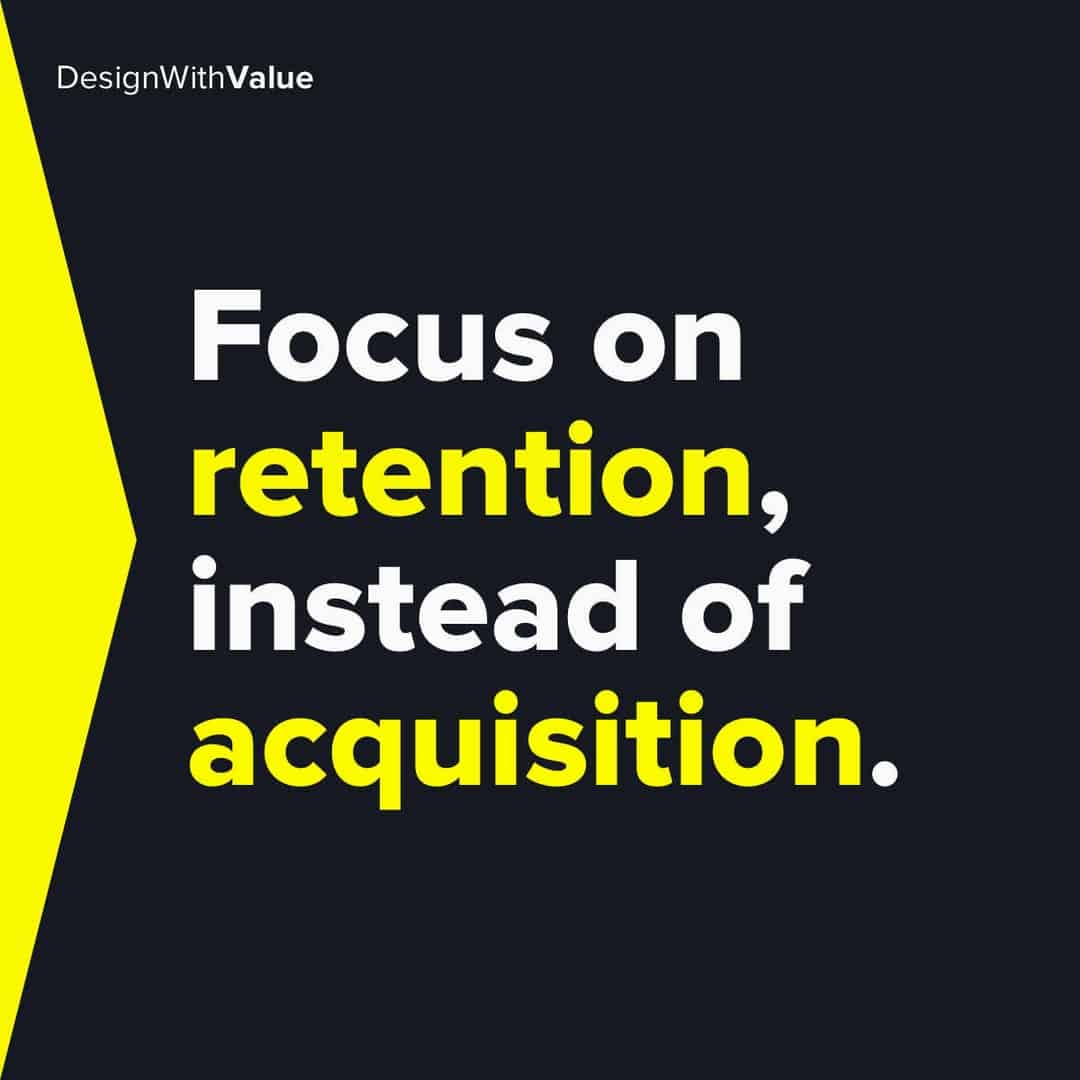 DesignWithValue

Focus on retention, instead of acquisition.